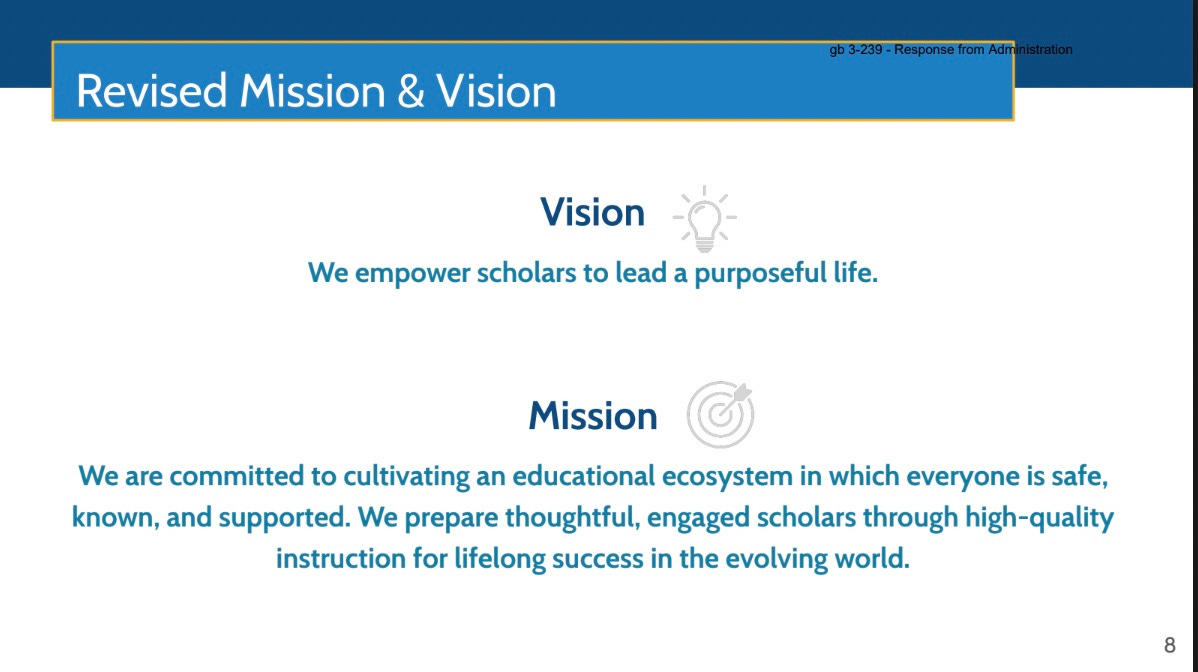 gb 3-239 - Response from Administration

Revised Mission & Vision

Vision

We empower scholars to lead a purposeful life.

Mission

We are committed to cultivating an educational ecosystem in which everyone is safe, known, and supported. We prepare thoughtful, engaged scholars through high-quality instruction for lifelong success in the evolving world.

8